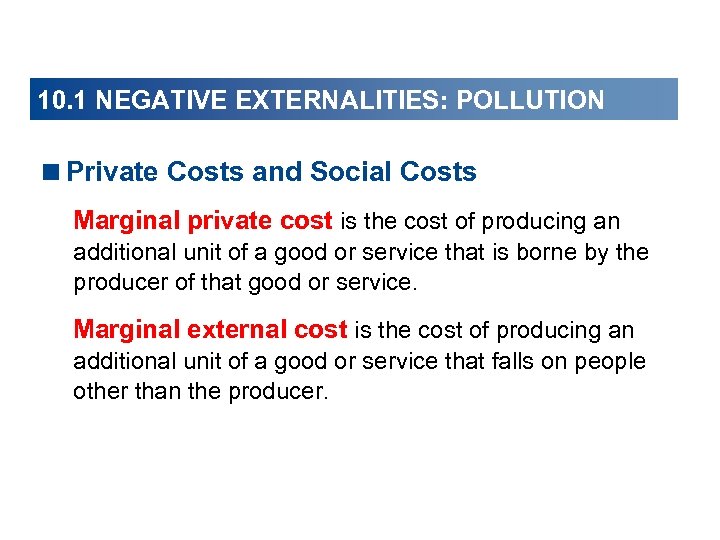 10.1 NEGATIVE EXTERNALITIES: POLLUTION

■ Private Costs and Social Costs

Marginal private cost is the cost of producing an additional unit of a good or service that is borne by the producer of that good or service.

Marginal external cost is the cost of producing an additional unit of a good or service that falls on people other than the producer.